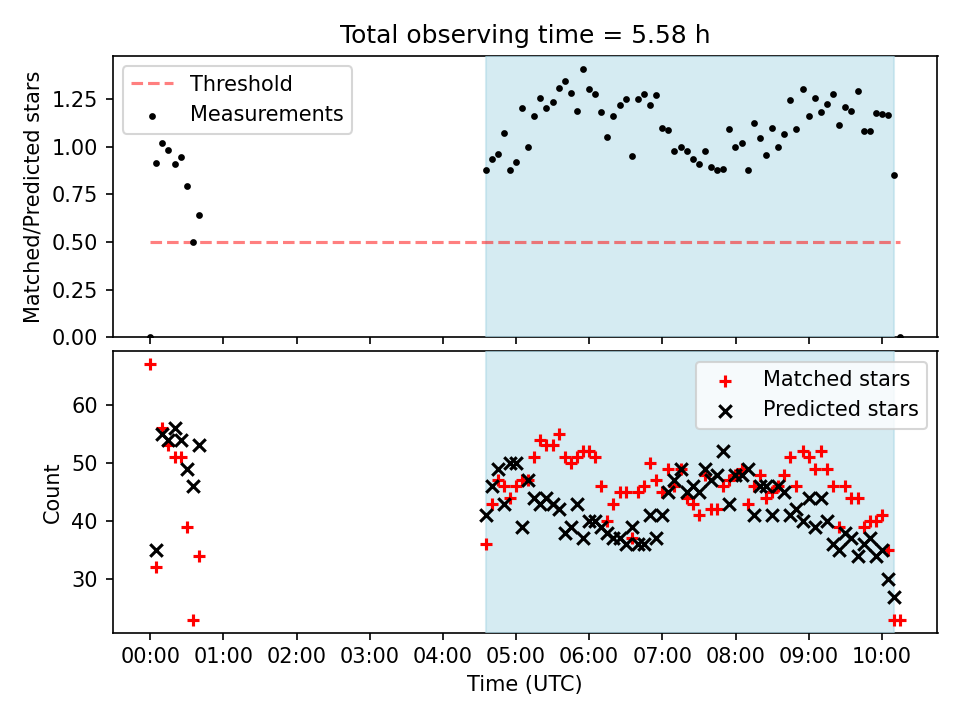 Total observing time = 5.58 h

Threshold
Measurements

Matched/Predicted stars

1.25
1.00
0.75
0.50
0.25
0.00

Matched stars
Predicted stars

Count

60
50
40
30

00:00 01:00 02:00 03:00 04:00 05:00 06:00 07:00 08:00 09:00 10:00

Time (UTC)